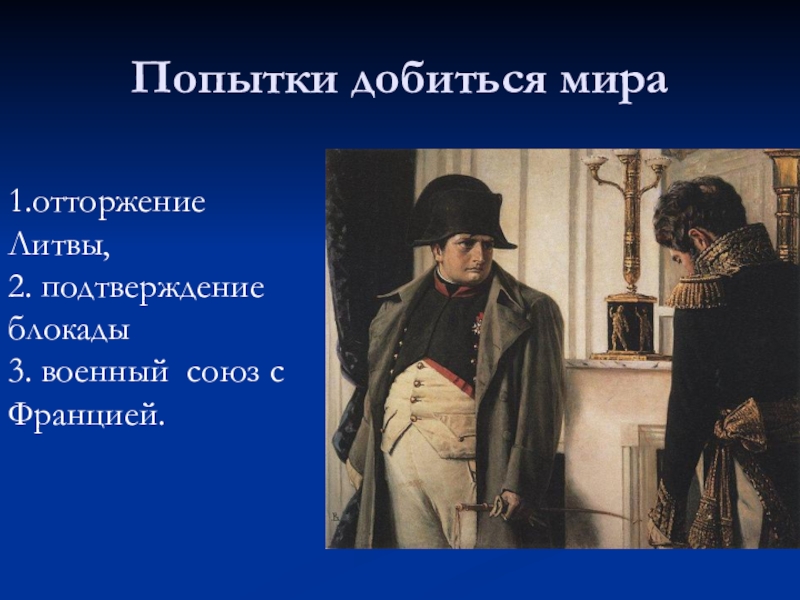 Попытки добиться мира

1.отторжение Литвы,
2. подтверждение блокады
3. военный союз с Францией.